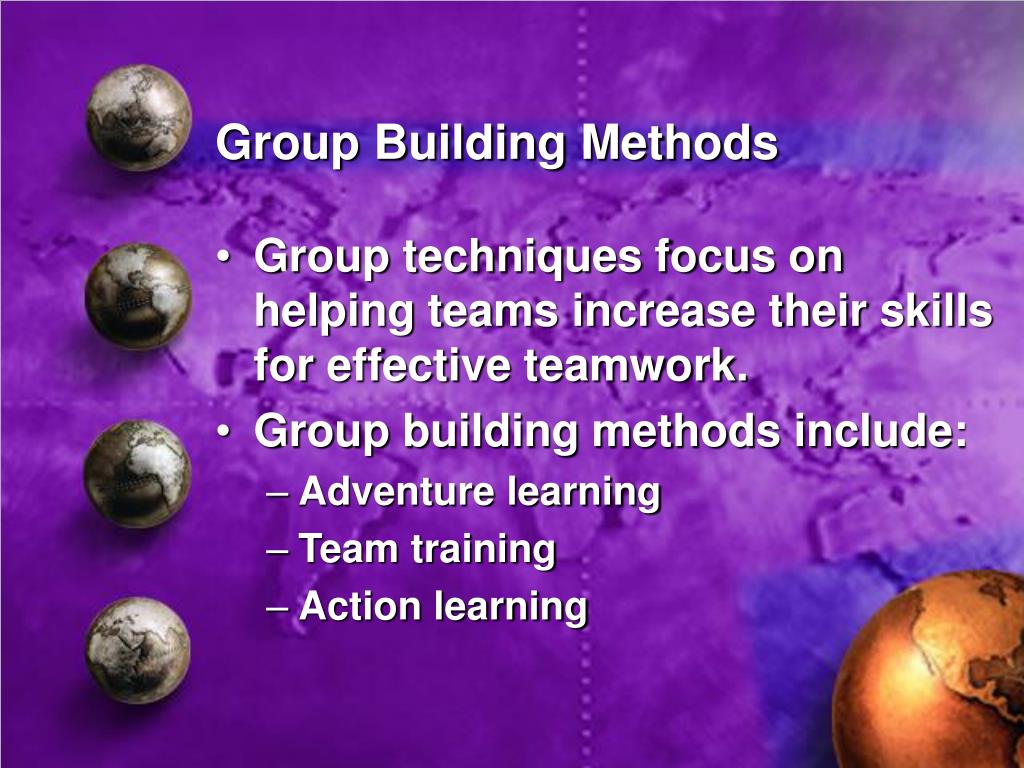 Group Building Methods

• Group techniques focus on helping teams increase their skills for effective teamwork.
• Group building methods include:
– Adventure learning
– Team training
– Action learning